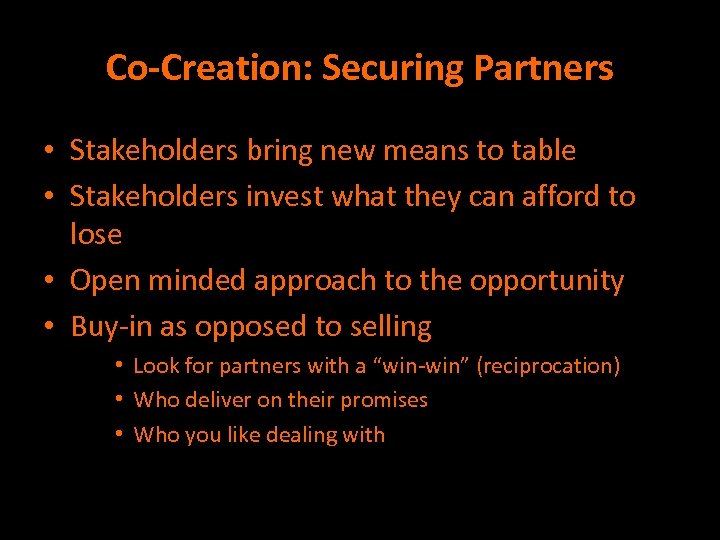 Co-Creation: Securing Partners

• Stakeholders bring new means to table
• Stakeholders invest what they can afford to lose
• Open minded approach to the opportunity
• Buy-in as opposed to selling
  • Look for partners with a “win-win” (reciprocation)
  • Who deliver on their promises
  • Who you like dealing with